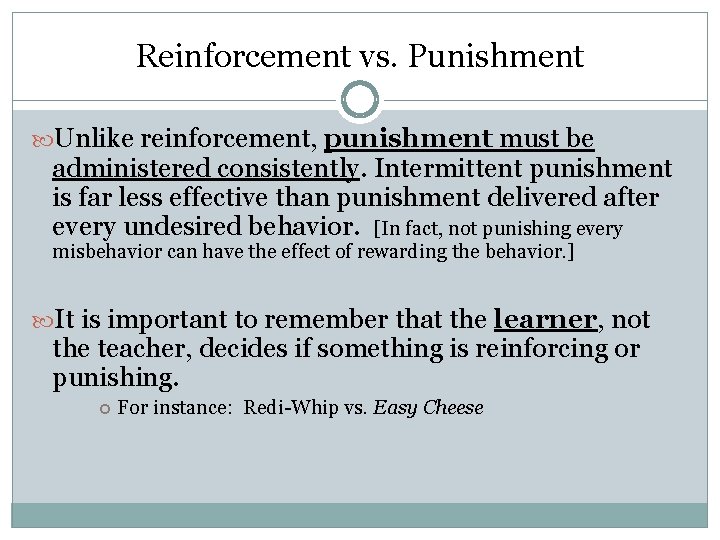 Reinforcement vs. Punishment

Unlike reinforcement, punishment must be administered consistently. Intermittent punishment is far less effective than punishment delivered after every undesired behavior. [In fact, not punishing every misbehavior can have the effect of rewarding the behavior.]

It is important to remember that the learner, not the teacher, decides if something is reinforcing or punishing.

For instance: Redi-Whip vs. Easy Cheese